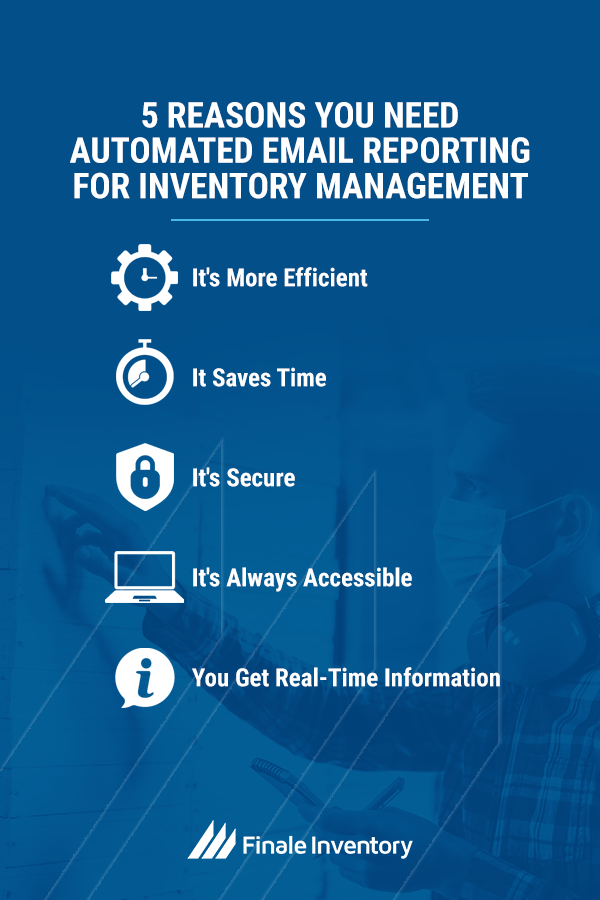 5 REASONS YOU NEED AUTOMATED EMAIL REPORTING FOR INVENTORY MANAGEMENT

It's More Efficient

It Saves Time

It's Secure

It's Always Accessible

You Get Real-Time Information

Finale Inventory